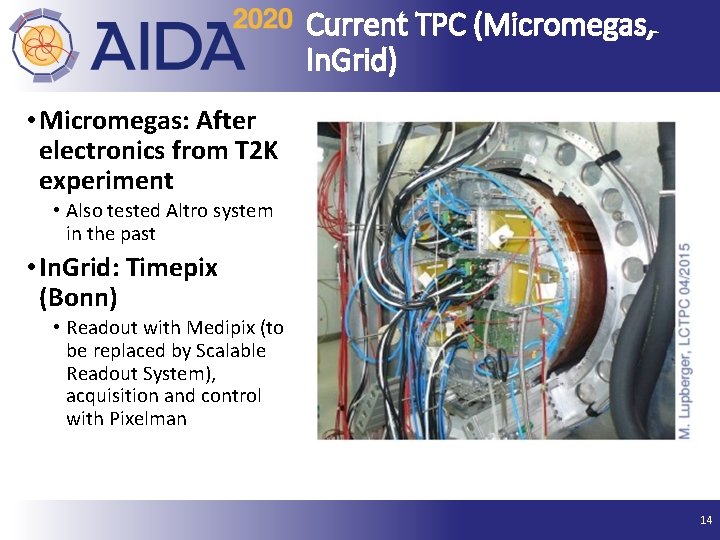 AIDA 2020

Current TPC (Micromegas, InGrid)

• Micromegas: After electronics from T2K experiment
  • Also tested Altro system in the past
• InGrid: Timepix (Bonn)
  • Readout with Medipix (to be replaced by Scalable Readout System), acquisition and control with Pixelman

M. Lupberger, LCTPC 04/2015

14